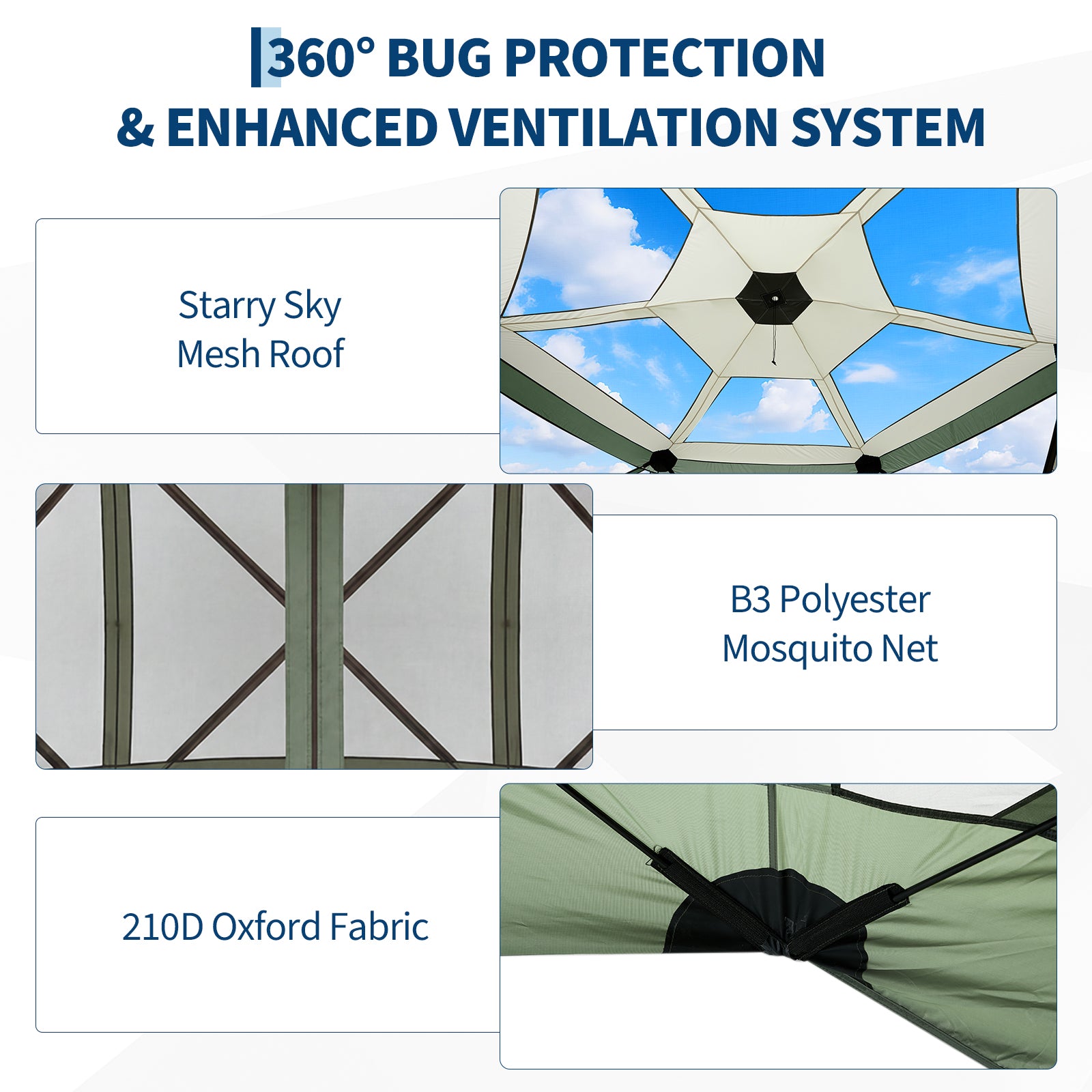 360° BUG PROTECTION
& ENHANCED VENTILATION SYSTEM

Starry Sky
Mesh Roof

B3 Polyester
Mosquito Net

210D Oxford Fabric